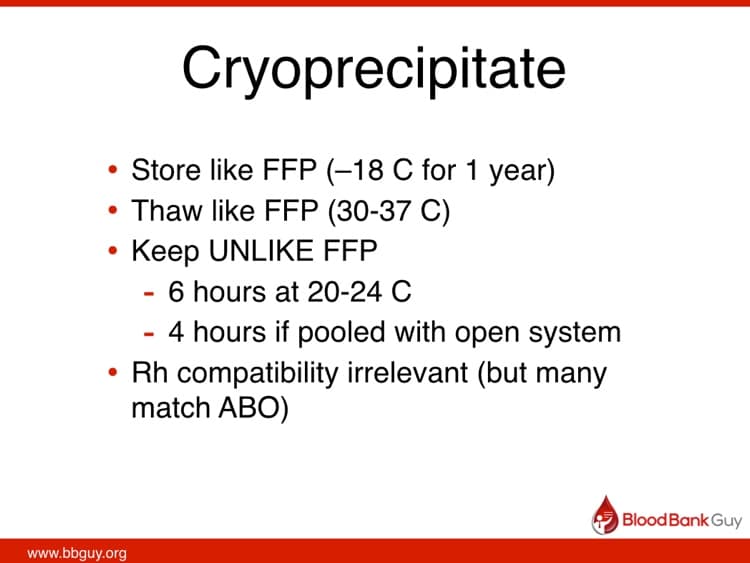 Cryoprecipitate

• Store like FFP (–18 C for 1 year)
• Thaw like FFP (30-37 C)
• Keep UNLIKE FFP
  - 6 hours at 20-24 C
  - 4 hours if pooled with open system
• Rh compatibility irrelevant (but many match ABO)

BloodBank Guy

www.bbguy.org